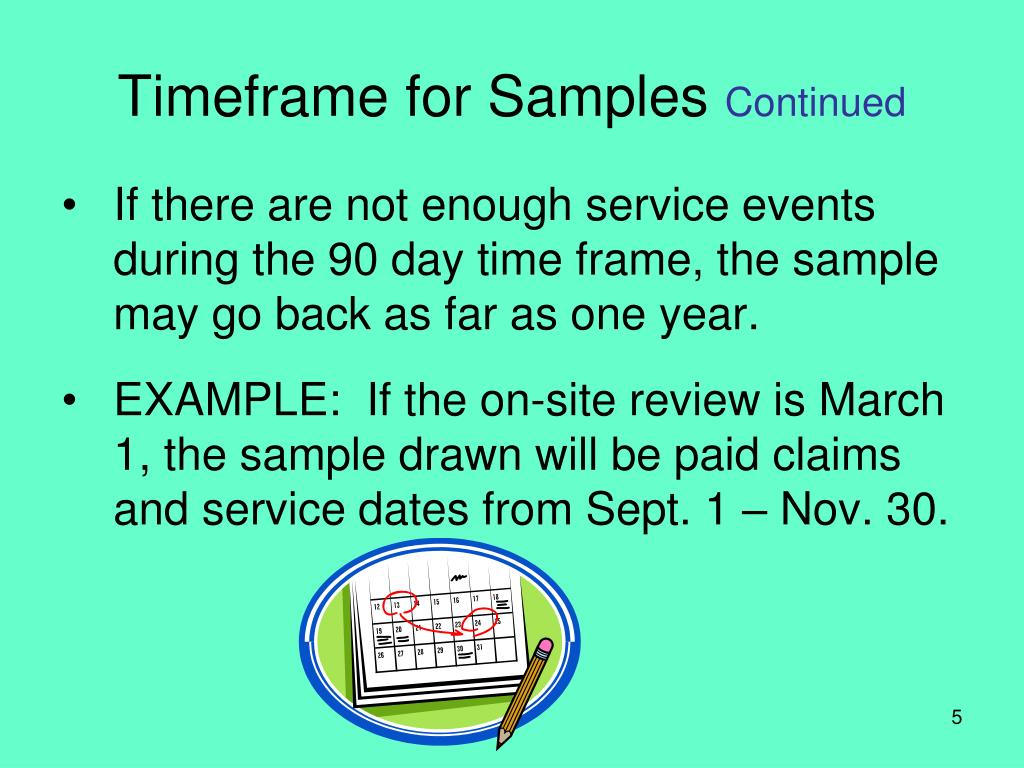 Timeframe for Samples Continued

• If there are not enough service events during the 90 day time frame, the sample may go back as far as one year.

• EXAMPLE: If the on-site review is March 1, the sample drawn will be paid claims and service dates from Sept. 1 – Nov. 30.

12 13 14 15 16 17 18
19 20 21 22 23 24 25
26 27 28 29 30 31

5